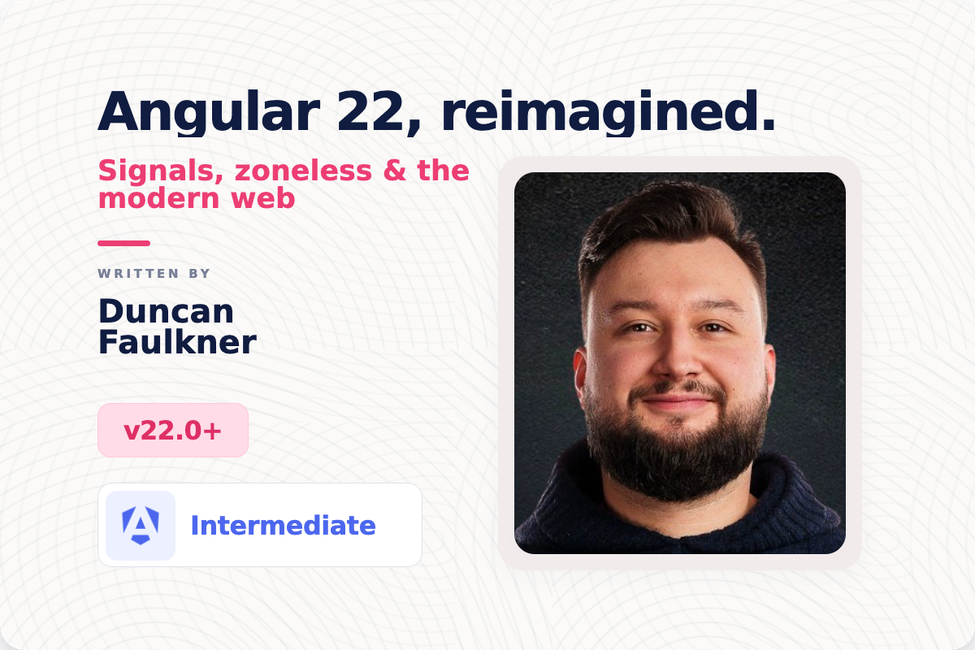 Angular 22, reimagined.

Signals, zoneless & the modern web

WRITTEN BY

Duncan Faulkner

v22.0+

Intermediate